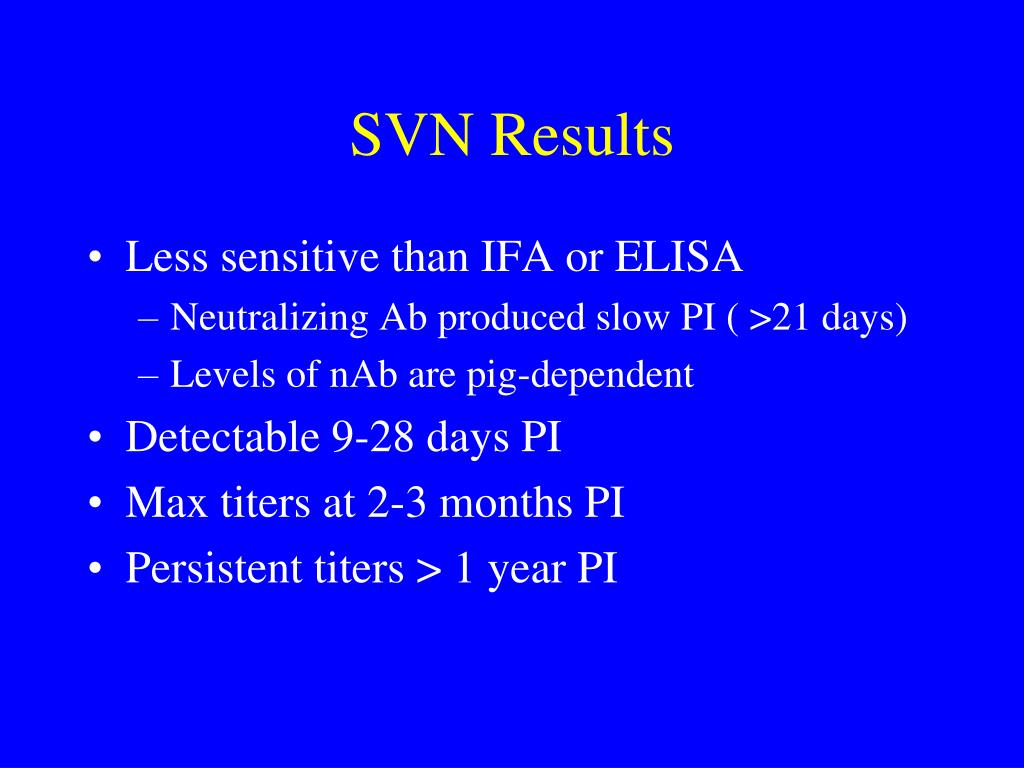 SVN Results

• Less sensitive than IFA or ELISA
– Neutralizing Ab produced slow PI ( >21 days)
– Levels of nAb are pig-dependent
• Detectable 9-28 days PI
• Max titers at 2-3 months PI
• Persistent titers > 1 year PI